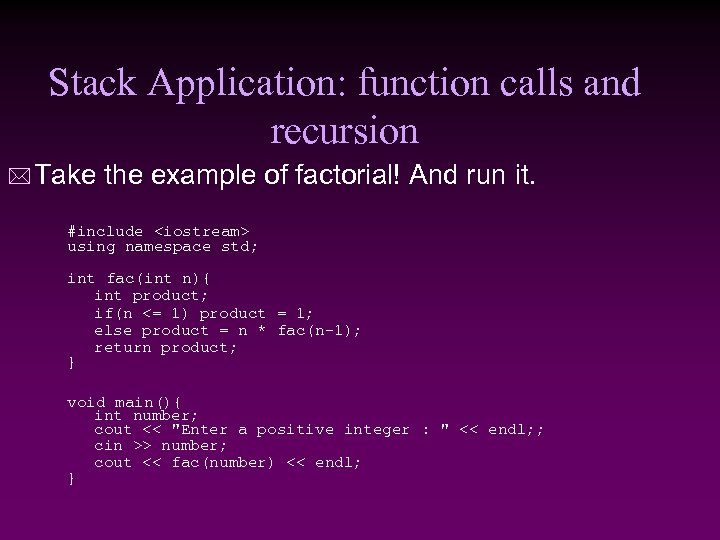 Stack Application: function calls and recursion

Take the example of factorial! And run it.

#include <iostream>
using namespace std;

int fac(int n){
   int product;
   if(n <= 1) product = 1;
   else product = n * fac(n-1);
   return product;
}

void main(){
   int number;
   cout << "Enter a positive integer : " << endl;;
   cin >> number;
   cout << fac(number) << endl;
}